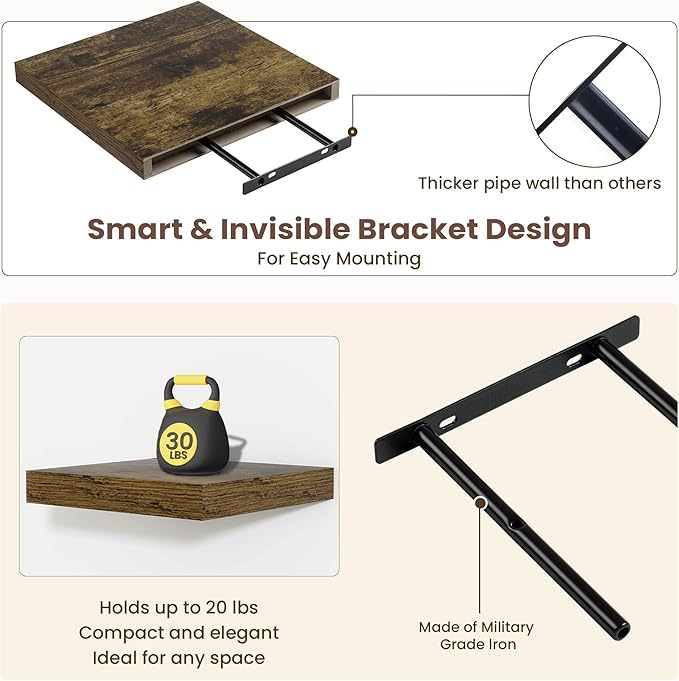 Thicker pipe wall than others

Smart & Invisible Bracket Design
For Easy Mounting

30 LBS

Holds up to 20 lbs
Compact and elegant
Ideal for any space

Made of Military Grade Iron